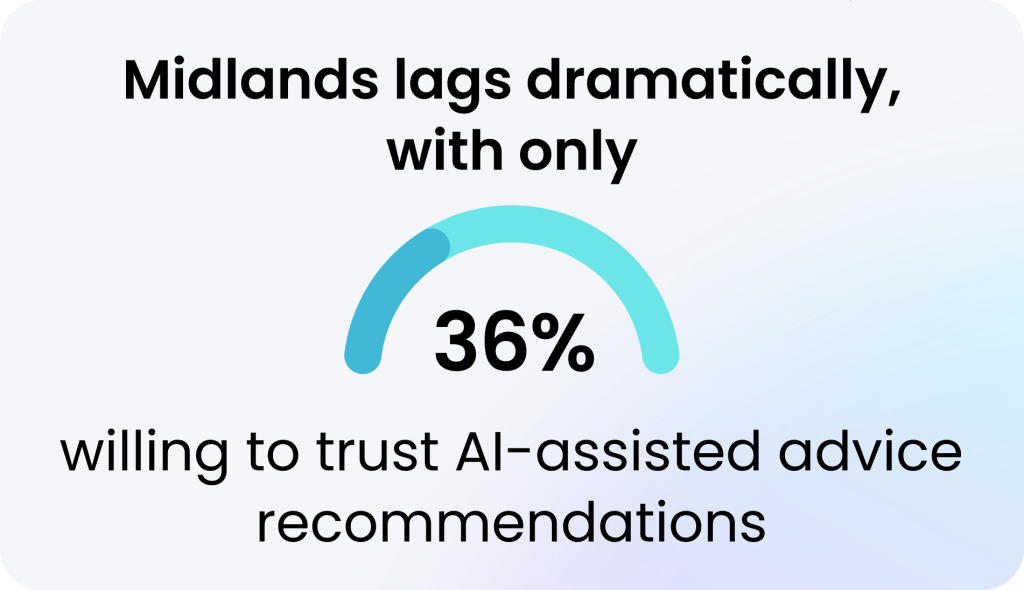 Midlands lags dramatically, with only

36%

willing to trust AI-assisted advice recommendations